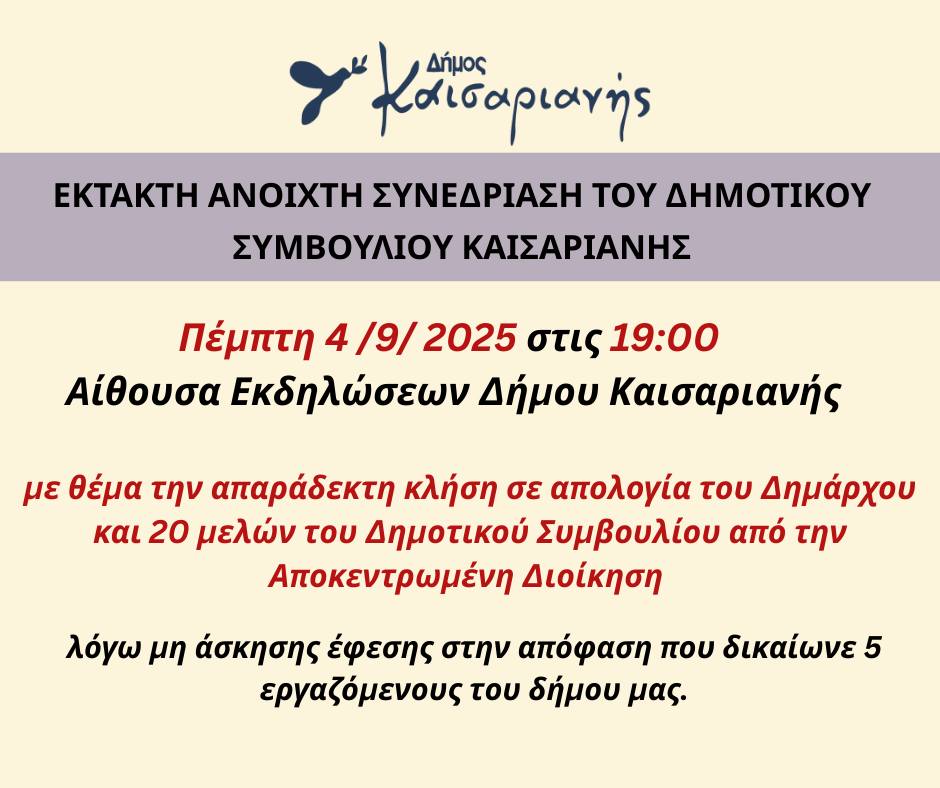 Δήμος Καισαριανής

ΕΚΤΑΚΤΗ ΑΝΟΙΧΤΗ ΣΥΝΕΔΡΙΑΣΗ ΤΟΥ ΔΗΜΟΤΙΚΟΥ ΣΥΜΒΟΥΛΙΟΥ ΚΑΙΣΑΡΙΑΝΗΣ

Πέμπτη 4 /9/ 2025 στις 19:00
Αίθουσα Εκδηλώσεων Δήμου Καισαριανής

με θέμα την απαράδεκτη κλήση σε απολογία του Δημάρχου και 20 μελών του Δημοτικού Συμβουλίου από την Αποκεντρωμένη Διοίκηση

λόγω μη άσκησης έφεσης στην απόφαση που δικαίωνε 5 εργαζόμενους του δήμου μας.